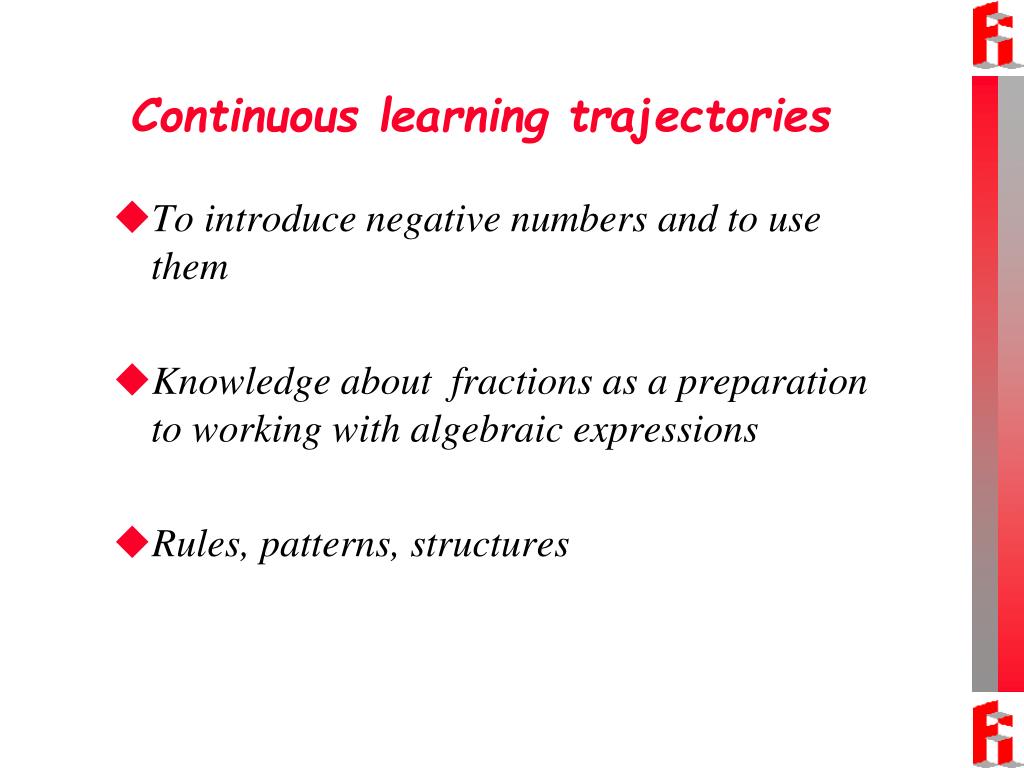 Continuous learning trajectories

◆To introduce negative numbers and to use them

◆Knowledge about fractions as a preparation to working with algebraic expressions

◆Rules, patterns, structures